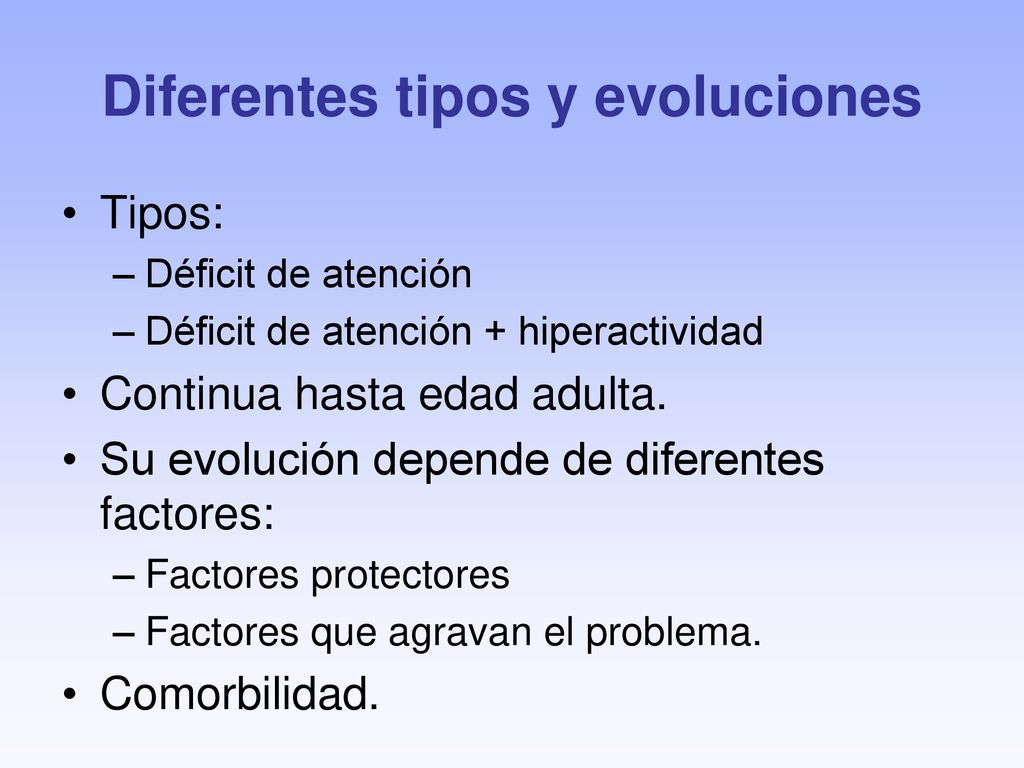 Diferentes tipos y evoluciones

• Tipos:
– Déficit de atención
– Déficit de atención + hiperactividad
• Continua hasta edad adulta.
• Su evolución depende de diferentes factores:
– Factores protectores
– Factores que agravan el problema.
• Comorbilidad.